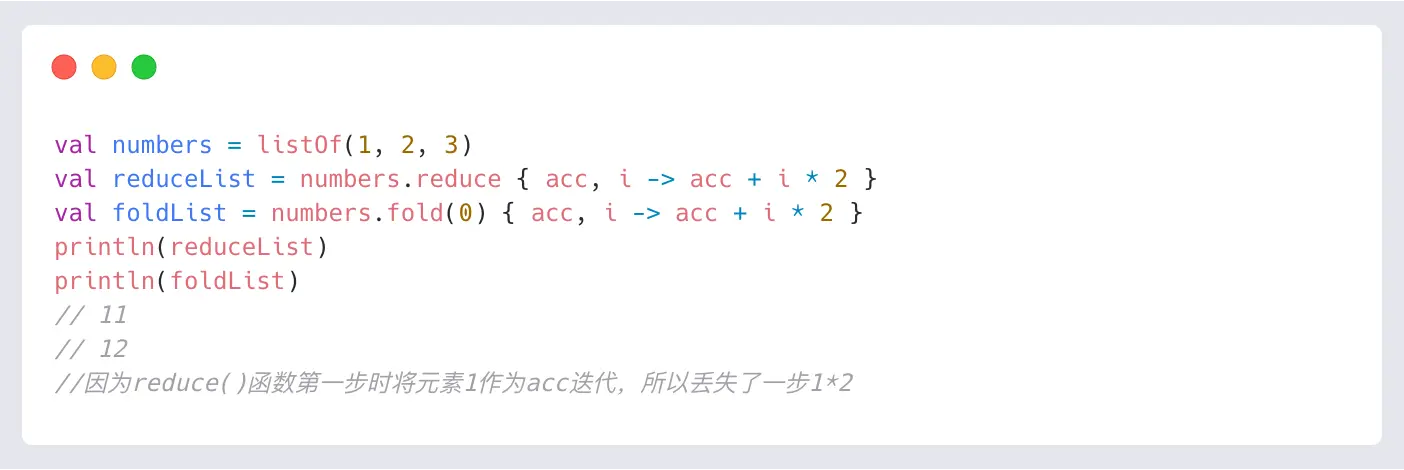 val numbers = listOf(1, 2, 3)
val reduceList = numbers.reduce { acc, i -> acc + i * 2 }
val foldList = numbers.fold(0) { acc, i -> acc + i * 2 }
println(reduceList)
println(foldList)
// 11
// 12
//因为reduce()函数第一步时将元素1作为acc迭代，所以丢失了一步1*2